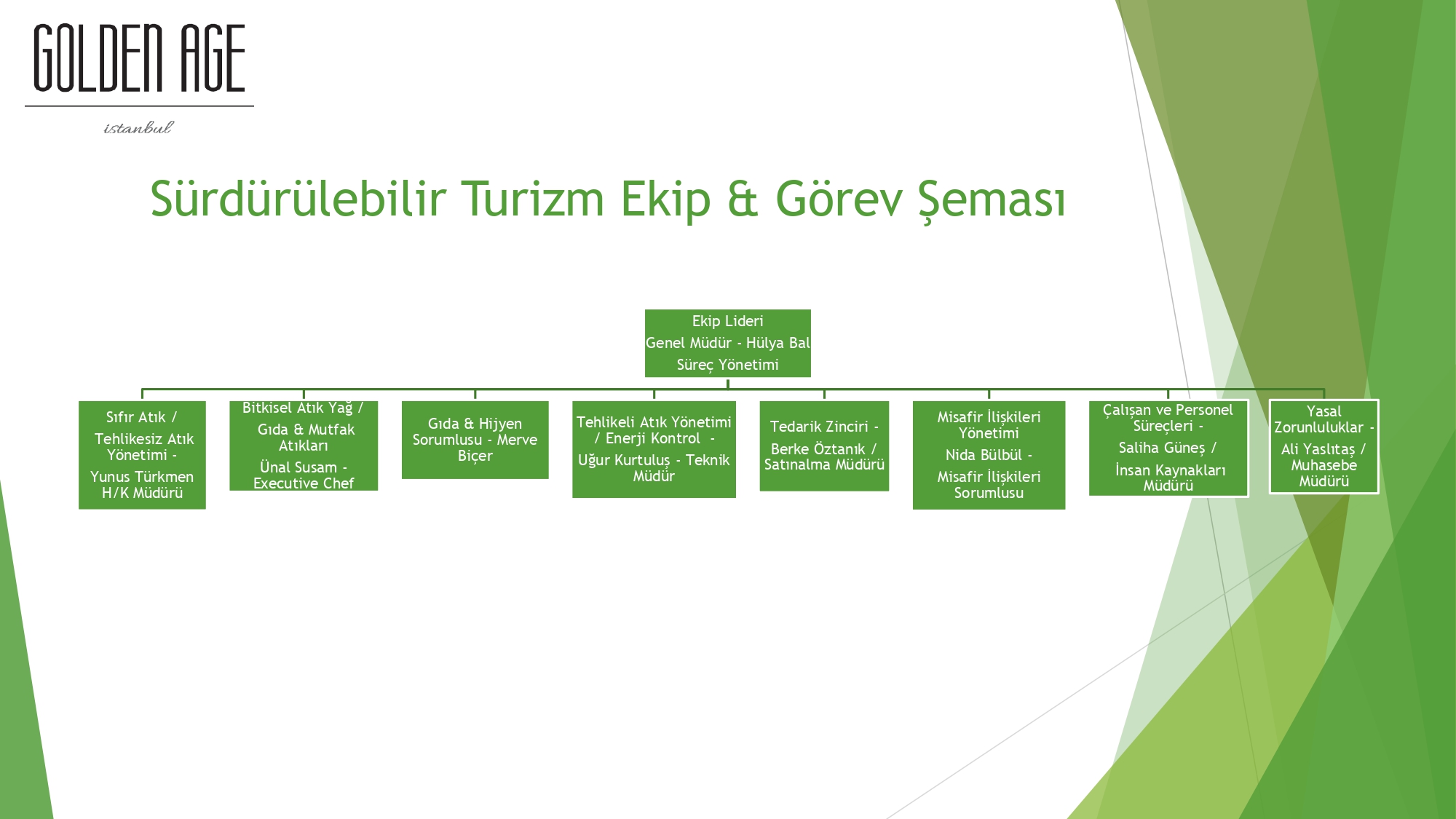 GOLDEN AGE
istanbul

Sürdürülebilir Turizm Ekip & Görev Şeması

Ekip Lideri
Genel Müdür - Hülya Bal
Süreç Yönetimi

Sıfır Atık / Tehlikesiz Atık Yönetimi -
Yunus Türkmen H/K Müdürü

Bitkisel Atık Yağ / Gıda & Mutfak Atıkları
Ünal Susam - Executive Chef

Gıda & Hijyen Sorumlusu - Merve Biçer

Tehlikeli Atık Yönetimi / Enerji Kontrol -
Uğur Kurtuluş - Teknik Müdür

Tedarik Zinciri -
Berke Öztanık / Satınalma Müdürü

Misafir İlişkileri Yönetimi
Nida Bülbül -
Misafir İlişkileri Sorumlusu

Çalışan ve Personel Süreçleri -
Saliha Güneş /
İnsan Kaynakları Müdürü

Yasal Zorunluluklar -
Ali Yaslıtaş / Muhasebe Müdürü